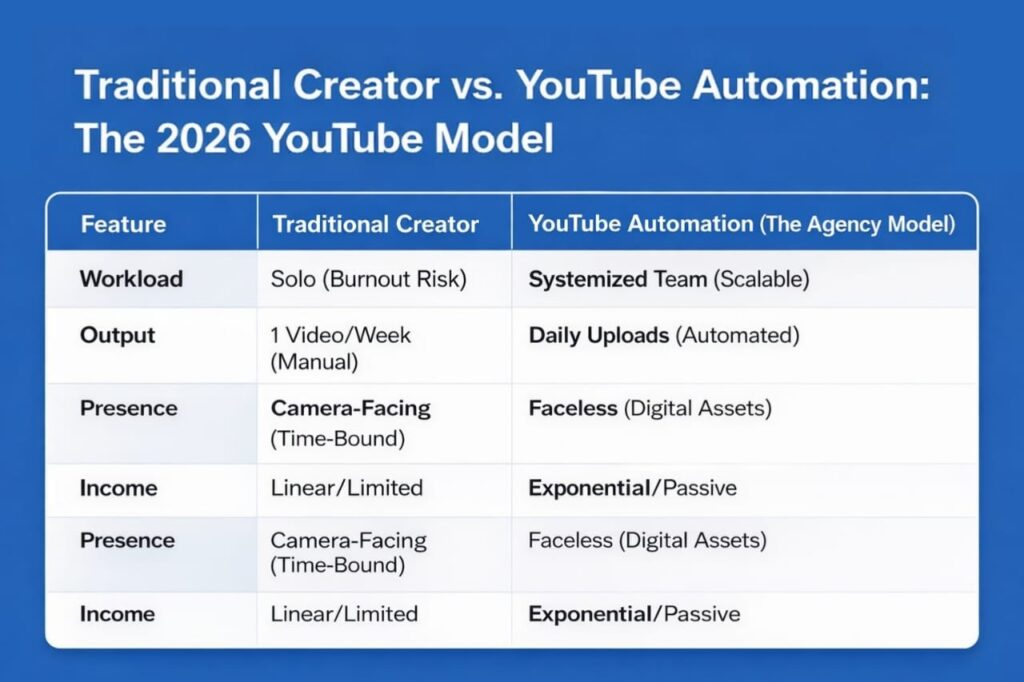 Traditional Creator vs. YouTube Automation: The 2026 YouTube Model

| Feature | Traditional Creator | YouTube Automation (The Agency Model) |
|---|---|---|
| Workload | Solo (Burnout Risk) | Systemized Team (Scalable) |
| Output | 1 Video/Week (Manual) | Daily Uploads (Automated) |
| Presence | Camera-Facing (Time-Bound) | Faceless (Digital Assets) |
| Income | Linear/Limited | Exponential/Passive |
| Presence | Camera-Facing (Time-Bound) | Faceless (Digital Assets) |
| Income | Linear/Limited | Exponential/Passive |